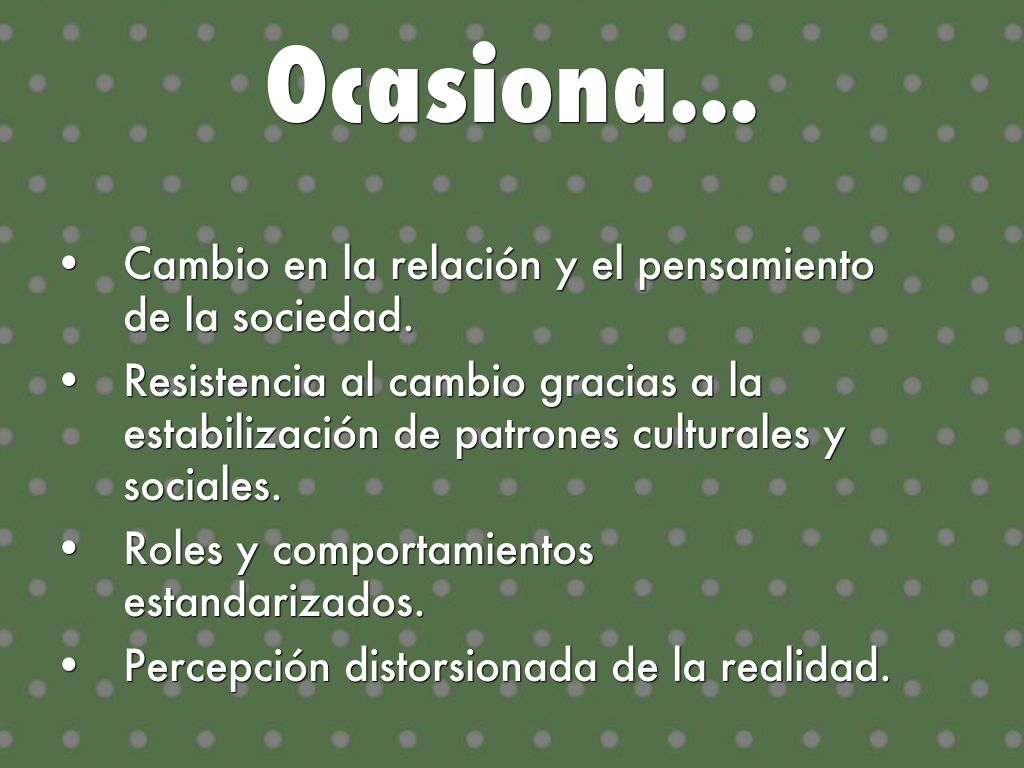 Ocasiona…

• Cambio en la relación y el pensamiento de la sociedad.
• Resistencia al cambio gracias a la estabilización de patrones culturales y sociales.
• Roles y comportamientos estandarizados.
• Percepción distorsionada de la realidad.